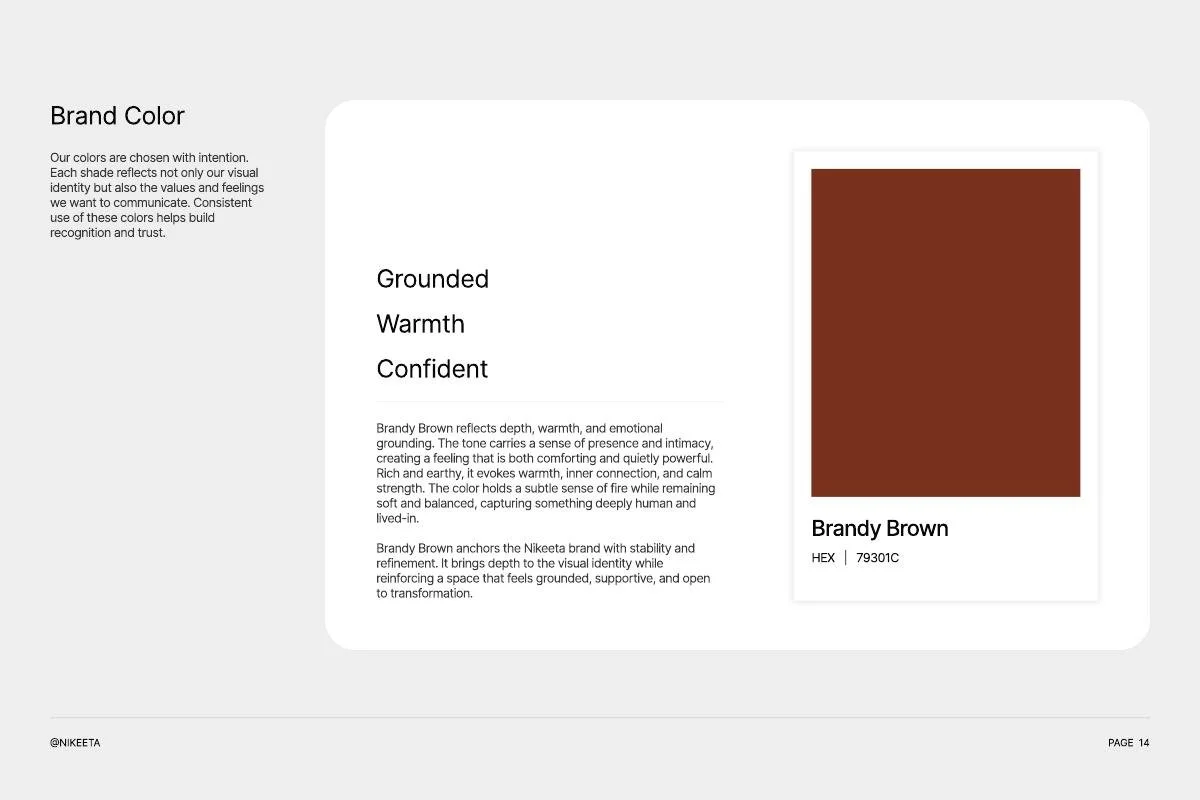 Brand Color

Our colors are chosen with intention. Each shade reflects not only our visual identity but also the values and feelings we want to communicate. Consistent use of these colors helps build recognition and trust.

Grounded

Warmth

Confident

Brandy Brown reflects depth, warmth, and emotional grounding. The tone carries a sense of presence and intimacy, creating a feeling that is both comforting and quietly powerful. Rich and earthy, it evokes warmth, inner connection, and calm strength. The color holds a subtle sense of fire while remaining soft and balanced, capturing something deeply human and lived-in.

Brandy Brown anchors the Nikeeta brand with stability and refinement. It brings depth to the visual identity while reinforcing a space that feels grounded, supportive, and open to transformation.

Brandy Brown

HEX | 79301C

@NIKEETA

PAGE 14